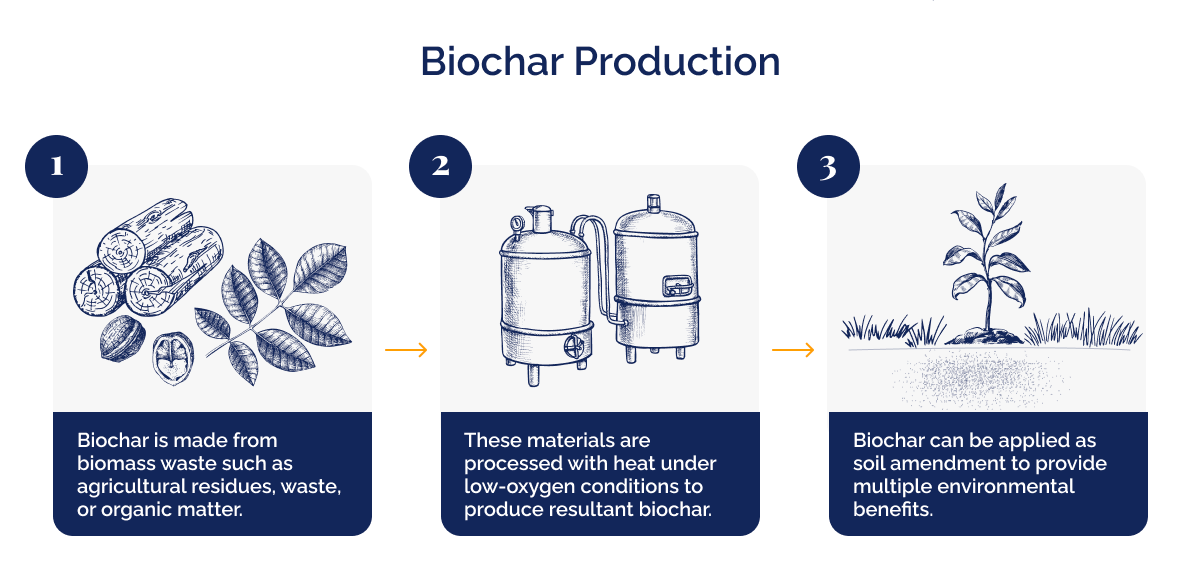 Biochar Production

1

Biochar is made from biomass waste such as agricultural residues, waste, or organic matter.

2

These materials are processed with heat under low-oxygen conditions to produce resultant biochar.

3

Biochar can be applied as soil amendment to provide multiple environmental benefits.